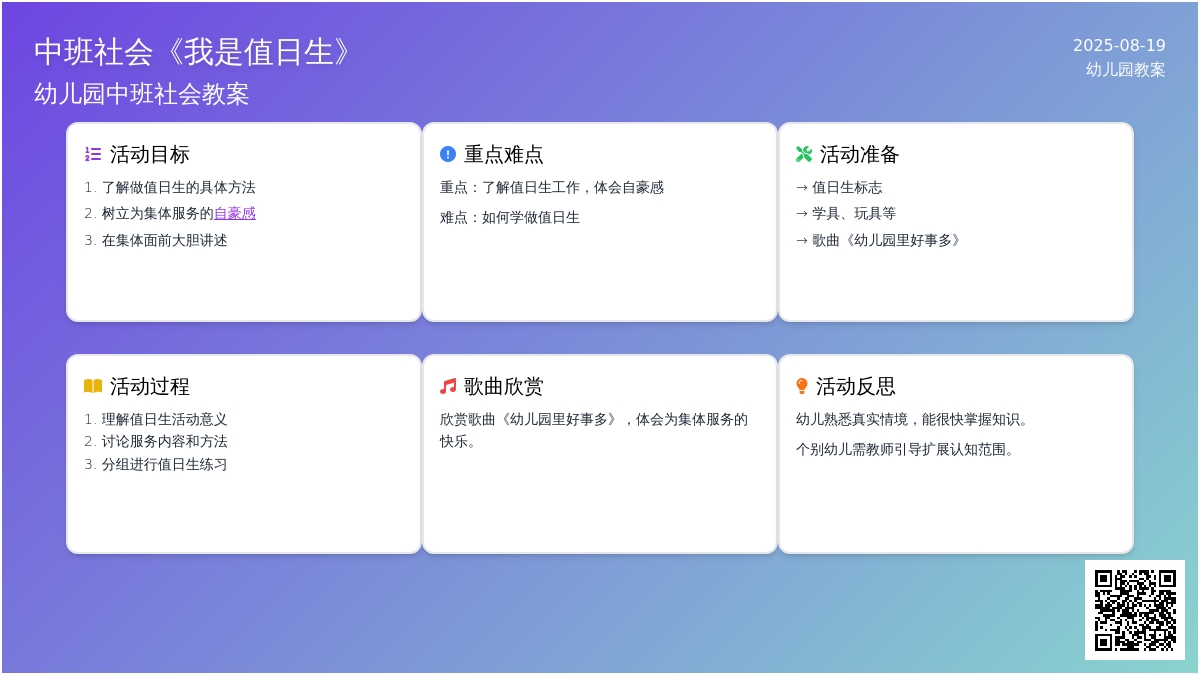 中班社会《我是值日生》
幼儿园中班社会教案

2025-08-19
幼儿园教案

活动目标
1. 了解做值日生的具体方法
2. 树立为集体服务的自豪感
3. 在集体面前大胆讲述

重点难点
重点：了解值日生工作，体会自豪感
难点：如何学做值日生

活动准备
→ 值日生标志
→ 学具、玩具等
→ 歌曲《幼儿园里好事多》

活动过程
1. 理解值日生活动意义
2. 讨论服务内容和方法
3. 分组进行值日生练习

歌曲欣赏
欣赏歌曲《幼儿园里好事多》，体会为集体服务的快乐。

活动反思
幼儿熟悉真实情境，能很快掌握知识。
个别幼儿需教师引导扩展认知范围。